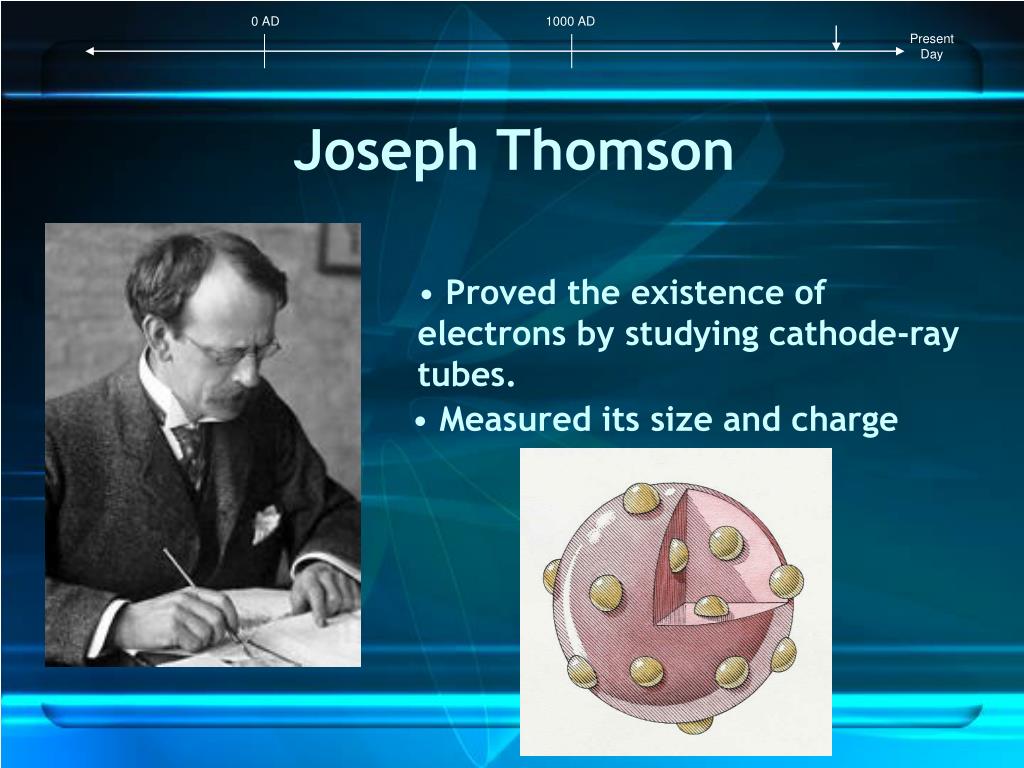 0 AD

1000 AD

Present Day

Joseph Thomson

• Proved the existence of electrons by studying cathode-ray tubes.

• Measured its size and charge